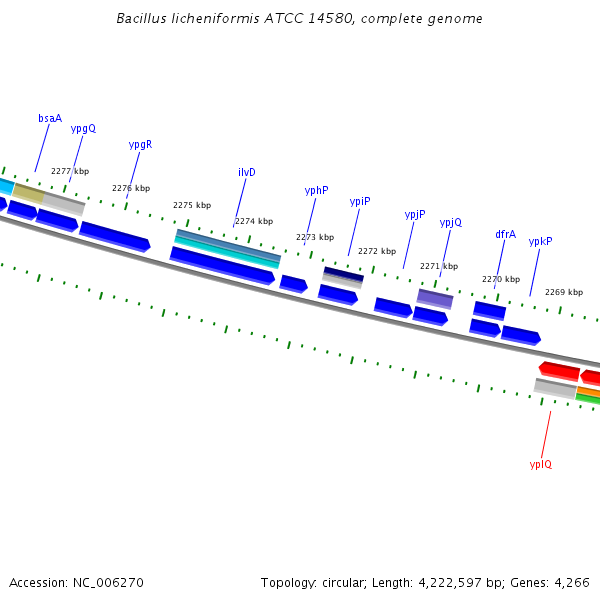 Bacillus licheniformis ATCC 14580, complete genome

bsaA
ypgQ
ypgR
ilvD
yphP
ypiP
ypjP
ypjQ
dfrA
ypkP

2277 kbp
2276 kbp
2275 kbp
2274 kbp
2273 kbp
2272 kbp
2271 kbp
2270 kbp
2269 kbp

yplQ

Accession: NC_006270

Topology: circular; Length: 4,222,597 bp; Genes: 4,266